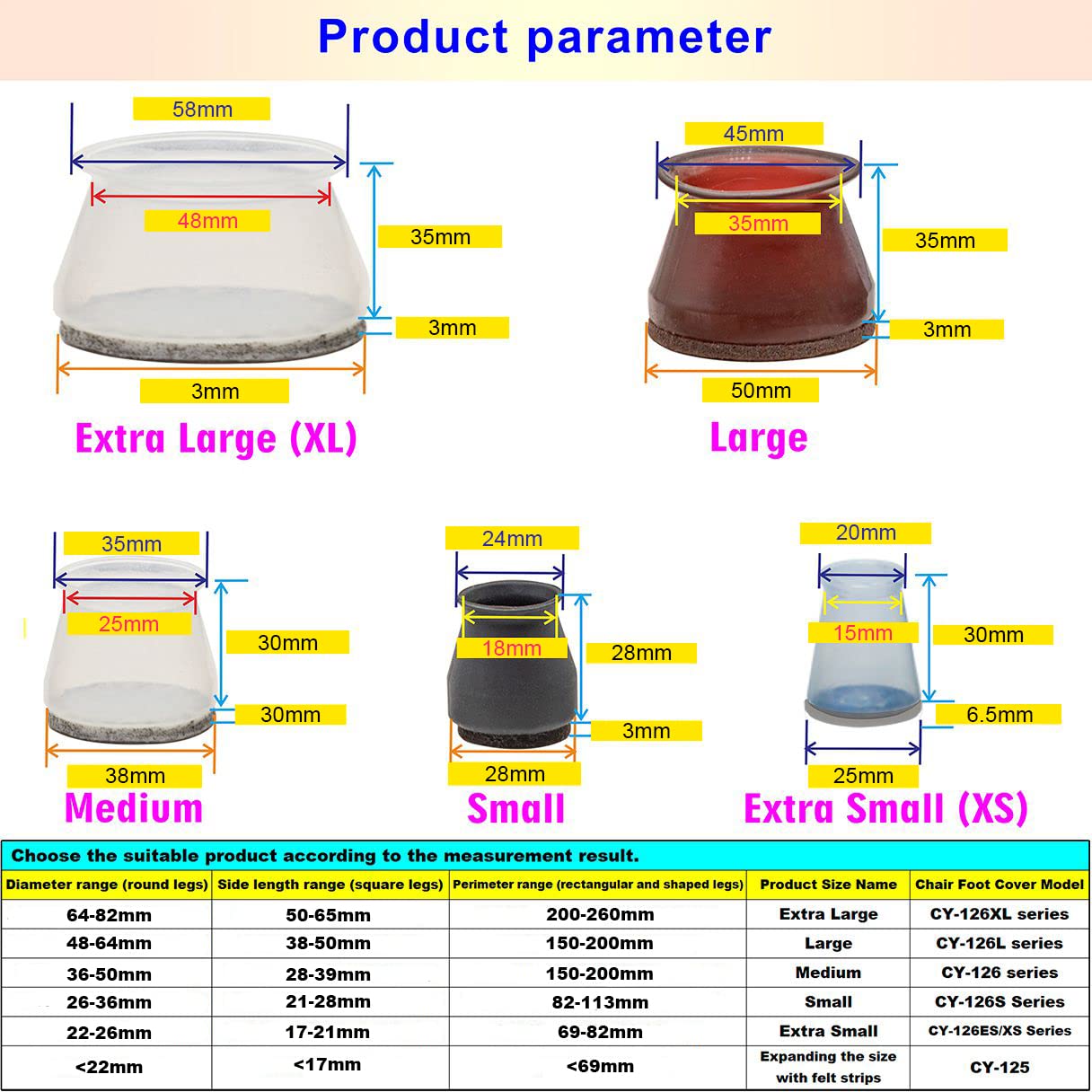 Product parameter

58mm
48mm
35mm
3mm
3mm
Extra Large (XL)

45mm
35mm
35mm
3mm
50mm
Large

35mm
25mm
30mm
30mm
38mm
Medium

24mm
18mm
28mm
3mm
28mm
Small

20mm
15mm
30mm
6.5mm
25mm
Extra Small (XS)

Choose the suitable product according to the measurement result.

| Diameter range (round legs) | Side length range (square legs) | Perimeter range (rectangular and shaped legs) | Product Size Name | Chair Foot Cover Model |
|---|---|---|---|---|
| 64-82mm | 50-65mm | 200-260mm | Extra Large | CY-126XL series |
| 48-64mm | 38-50mm | 150-200mm | Large | CY-126L series |
| 36-50mm | 28-39mm | 150-200mm | Medium | CY-126 series |
| 26-36mm | 21-28mm | 82-113mm | Small | CY-126S Series |
| 22-26mm | 17-21mm | 69-82mm | Extra Small | CY-126ES/XS Series |
| <22mm | <17mm | <69mm | Expanding the size with felt strips | CY-125 |